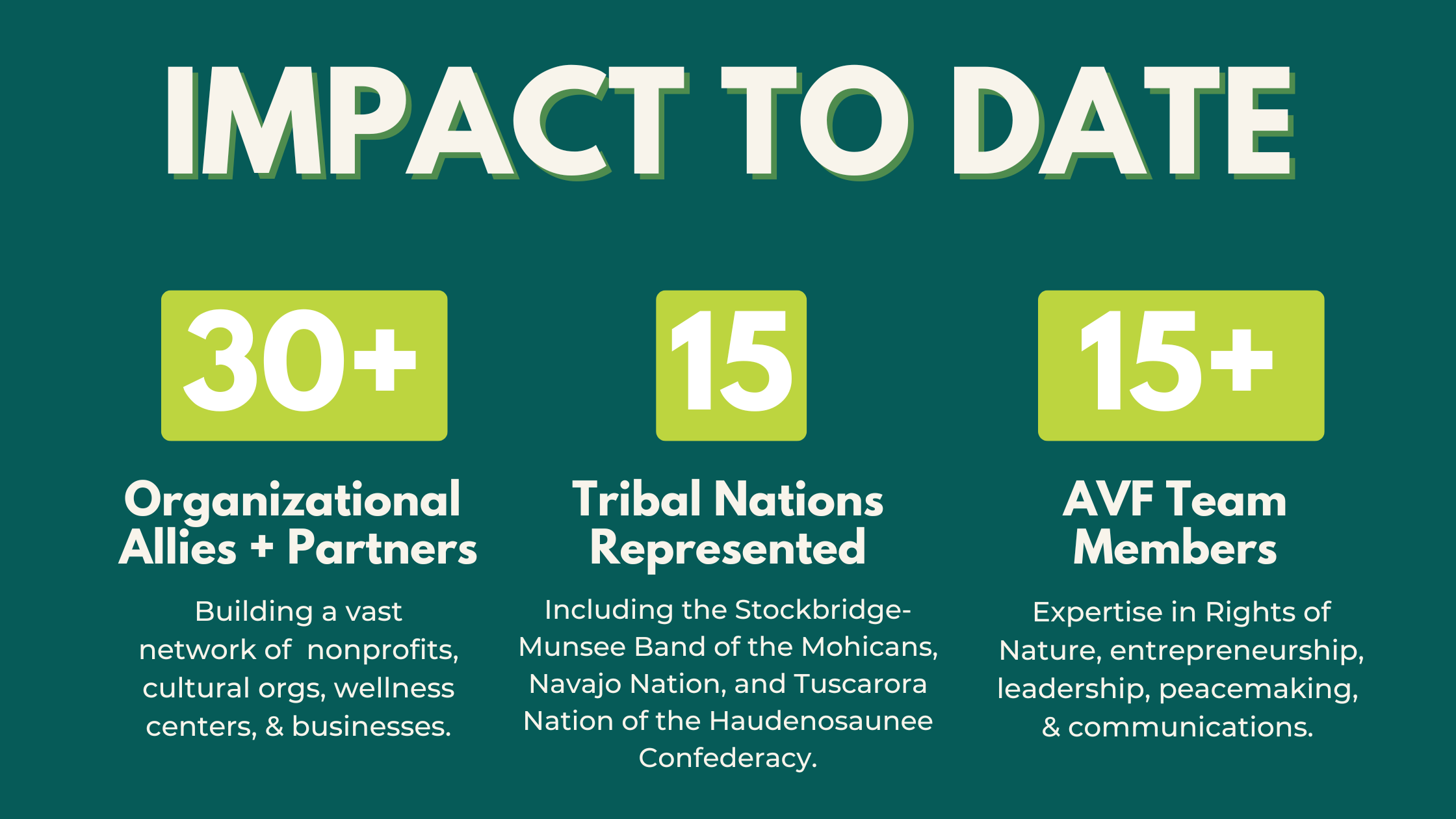 IMPACT TO DATE

30+

Organizational Allies + Partners

Building a vast network of nonprofits, cultural orgs, wellness centers, & businesses.

15

Tribal Nations Represented

Including the Stockbridge-Munsee Band of the Mohicans, Navajo Nation, and Tuscarora Nation of the Haudenosaunee Confederacy.

15+

AVF Team Members

Expertise in Rights of Nature, entrepreneurship, leadership, peacemaking, & communications.